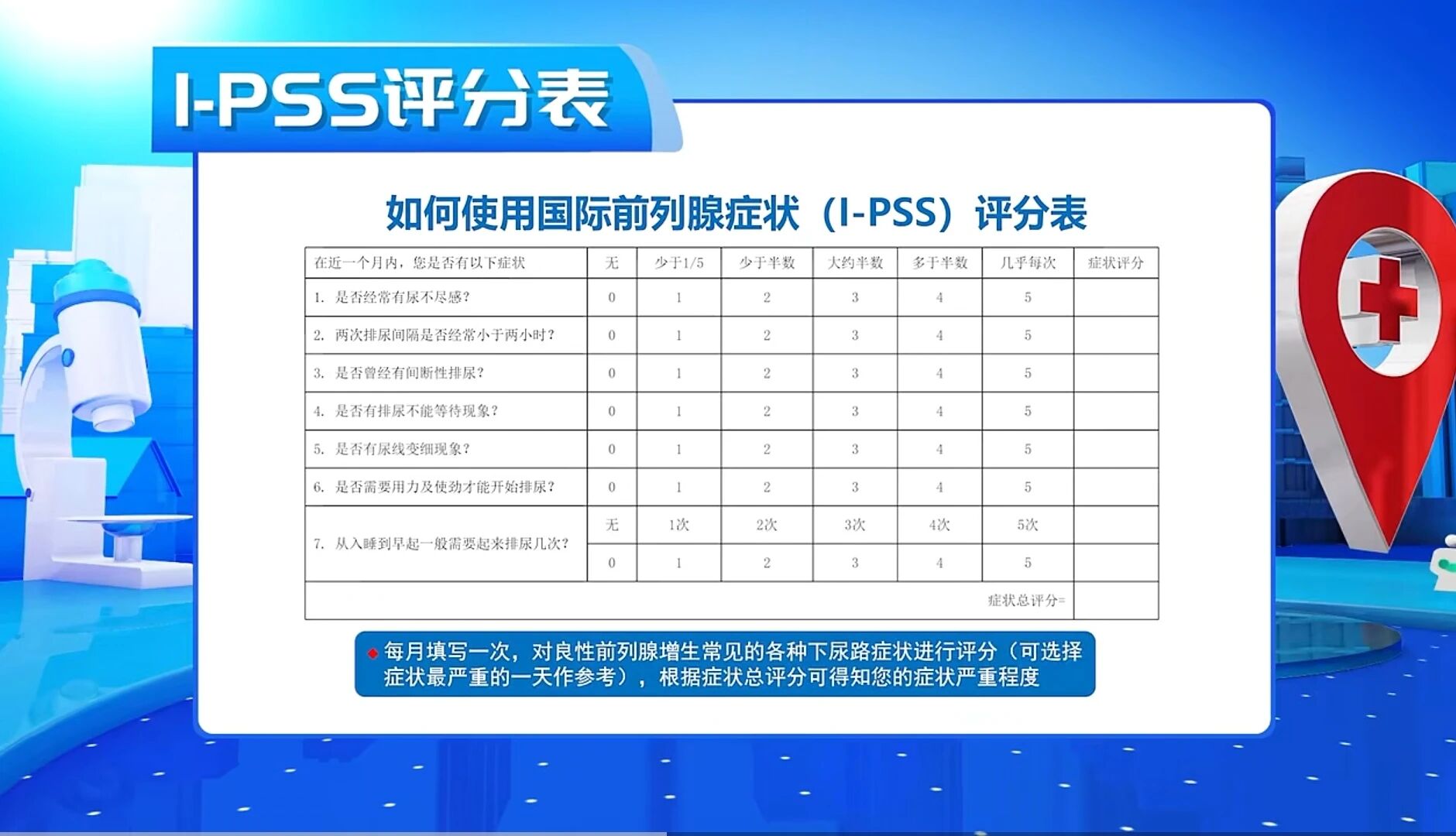 I-PSS评分表

如何使用国际前列腺症状（I-PSS）评分表

| 在近一个月内，您是否有以下症状 | 无 | 少于1/5 | 少于半数 | 大约半数 | 多于半数 | 几乎每次 | 症状评分 |
|---|---|---|---|---|---|---|---|
| 1. 是否经常有尿不尽感？ | 0 | 1 | 2 | 3 | 4 | 5 | |
| 2. 两次排尿间隔是否经常小于两小时？ | 0 | 1 | 2 | 3 | 4 | 5 | |
| 3. 是否曾经有间断性排尿？ | 0 | 1 | 2 | 3 | 4 | 5 | |
| 4. 是否有排尿不能等待现象？ | 0 | 1 | 2 | 3 | 4 | 5 | |
| 5. 是否有尿线变细现象？ | 0 | 1 | 2 | 3 | 4 | 5 | |
| 6. 是否需要用力及使劲才能开始排尿？ | 0 | 1 | 2 | 3 | 4 | 5 | |
| 7. 从入睡到早起一般需要起来排尿几次？ | 无 | 1次 | 2次 | 3次 | 4次 | 5次 | |
| | 0 | 1 | 2 | 3 | 4 | 5 | |
| 症状总评分= | | | | | | | |

每月填写一次，对良性前列腺增生常见的各种下尿路症状进行评分（可选择症状最严重的一天作参考），根据症状总评分可得知您的症状严重程度